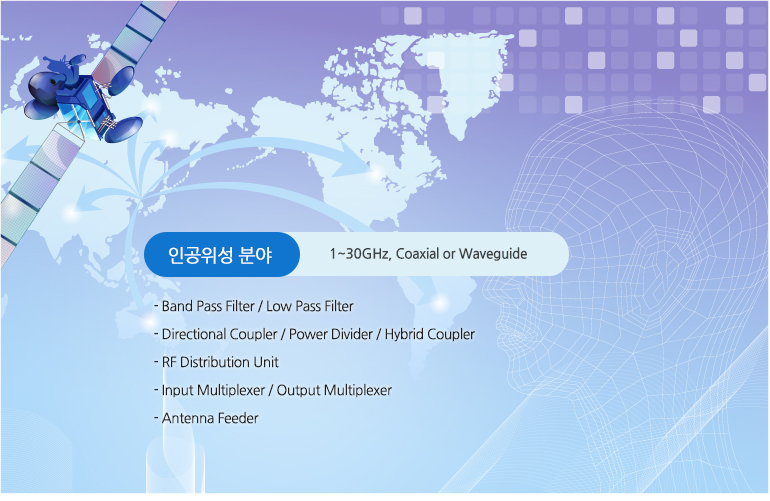 인공위성 분야

1~30GHz, Coaxial or Waveguide

- Band Pass Filter / Low Pass Filter
- Directional Coupler / Power Divider / Hybrid Coupler
- RF Distribution Unit
- Input Multiplexer / Output Multiplexer
- Antenna Feeder